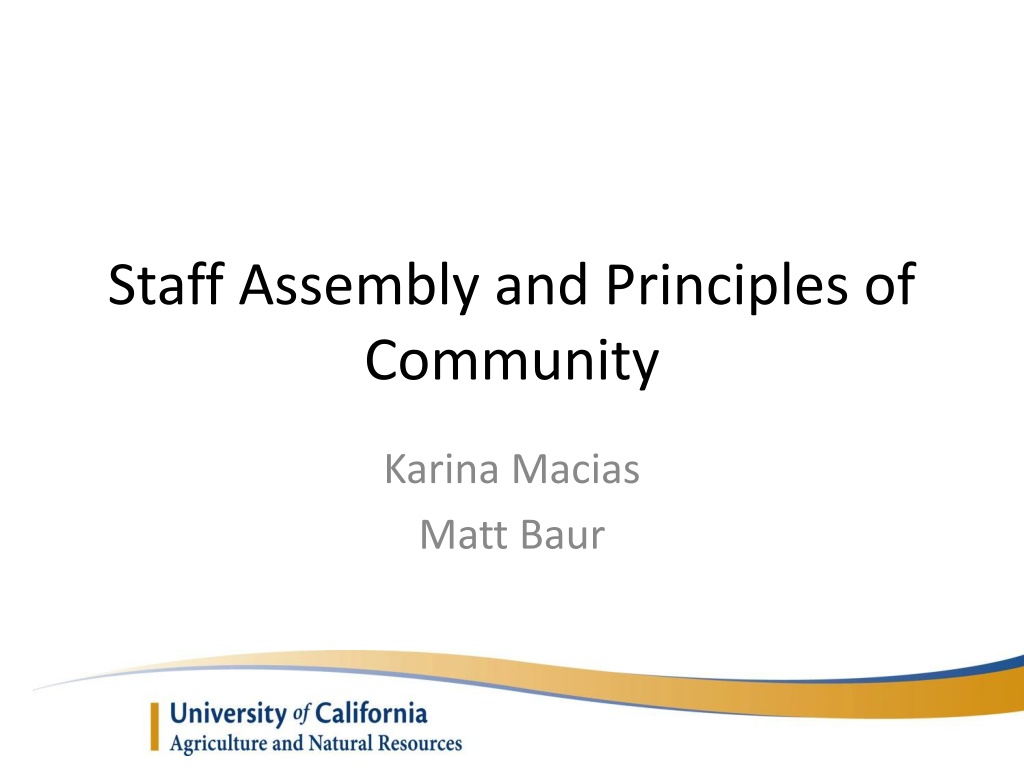 Staff Assembly and Principles of Community

Karina Macias
Matt Baur

University of California
Agriculture and Natural Resources